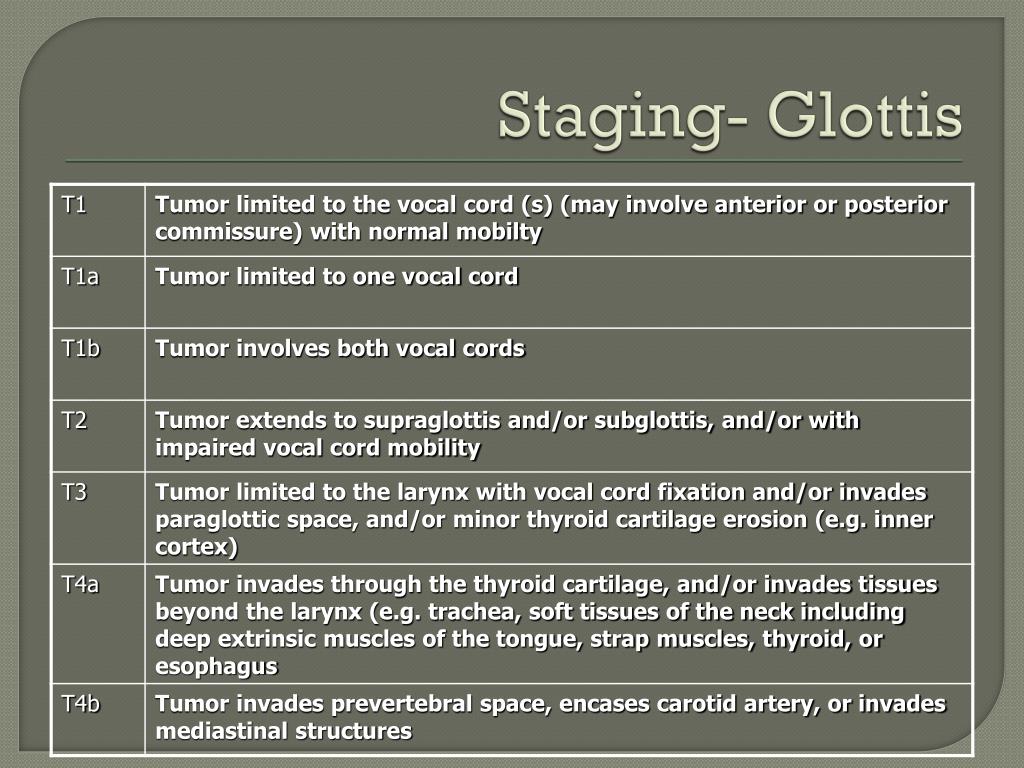 Staging- Glottis

| T1 | Tumor limited to the vocal cord (s) (may involve anterior or posterior commissure) with normal mobilty |
|---|---|
| T1a | Tumor limited to one vocal cord |
| T1b | Tumor involves both vocal cords |
| T2 | Tumor extends to supraglottis and/or subglottis, and/or with impaired vocal cord mobility |
| T3 | Tumor limited to the larynx with vocal cord fixation and/or invades paraglottic space, and/or minor thyroid cartilage erosion (e.g. inner cortex) |
| T4a | Tumor invades through the thyroid cartilage, and/or invades tissues beyond the larynx (e.g. trachea, soft tissues of the neck including deep extrinsic muscles of the tongue, strap muscles, thyroid, or esophagus |
| T4b | Tumor invades prevertebral space, encases carotid artery, or invades mediastinal structures |